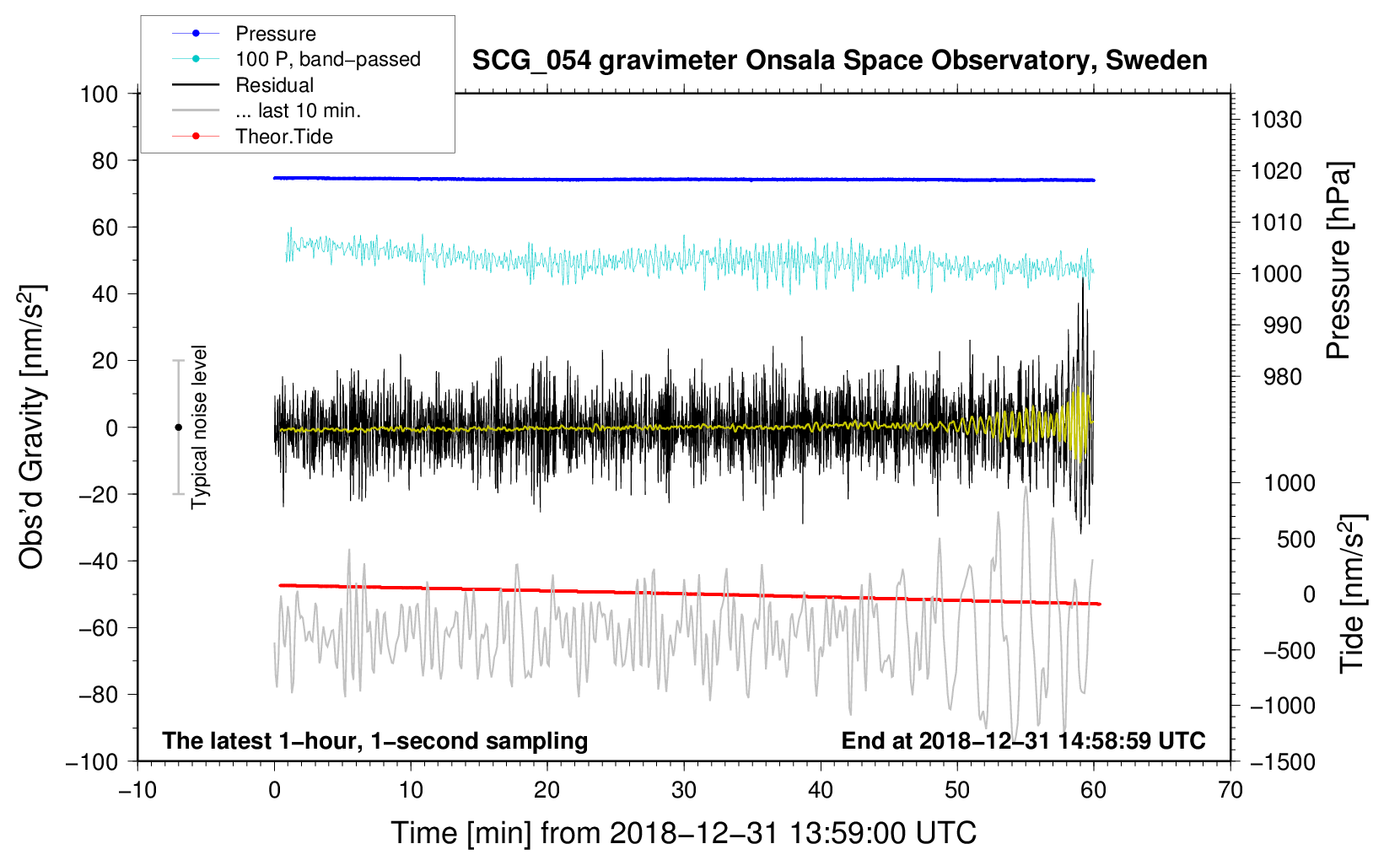 Pressure
100 P, band−passed
Residual
... last 10 min.
Theor.Tide

SCG_054 gravimeter Onsala Space Observatory, Sweden

100
80
60
40
20
0
−20
−40
−60
−80
−100

Obs'd Gravity [nm/s$^2$]

Typical noise level

1030
1020
1010
1000
990
980

Pressure [hPa]

1000
500
0
−500
−1000
−1500

Tide [nm/s$^2$]

The latest 1−hour, 1−second sampling

End at 2018−12−31 14:58:59 UTC

−10
0
10
20
30
40
50
60
70

Time [min] from 2018−12−31 13:59:00 UTC